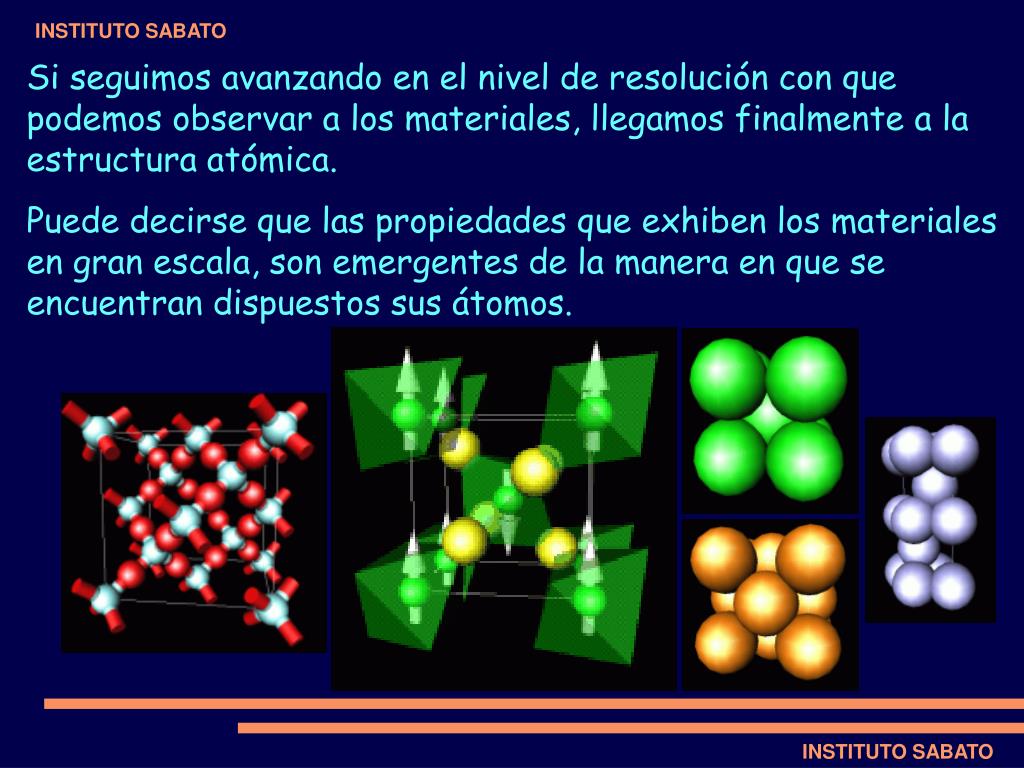 INSTITUTO SABATO

Si seguimos avanzando en el nivel de resolución con que podemos observar a los materiales, llegamos finalmente a la estructura atómica.

Puede decirse que las propiedades que exhiben los materiales en gran escala, son emergentes de la manera en que se encuentran dispuestos sus átomos.

INSTITUTO SABATO